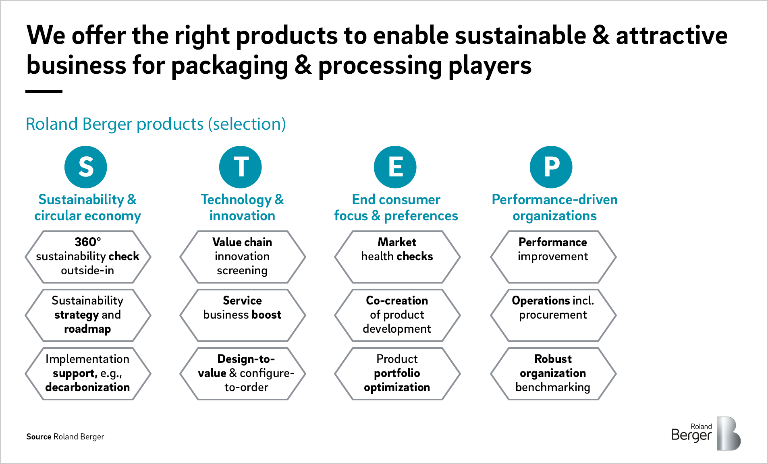 We offer the right products to enable sustainable & attractive business for packaging & processing players

Roland Berger products (selection)

S

Sustainability & circular economy

360° sustainability check outside-in

Sustainability strategy and roadmap

Implementation support, e.g., decarbonization

T

Technology & innovation

Value chain innovation screening

Service business boost

Design-to-value & configure-to-order

E

End consumer focus & preferences

Market health checks

Co-creation of product development

Product portfolio optimization

P

Performance-driven organizations

Performance improvement

Operations incl. procurement

Robust organization benchmarking

Source Roland Berger

Roland Berger